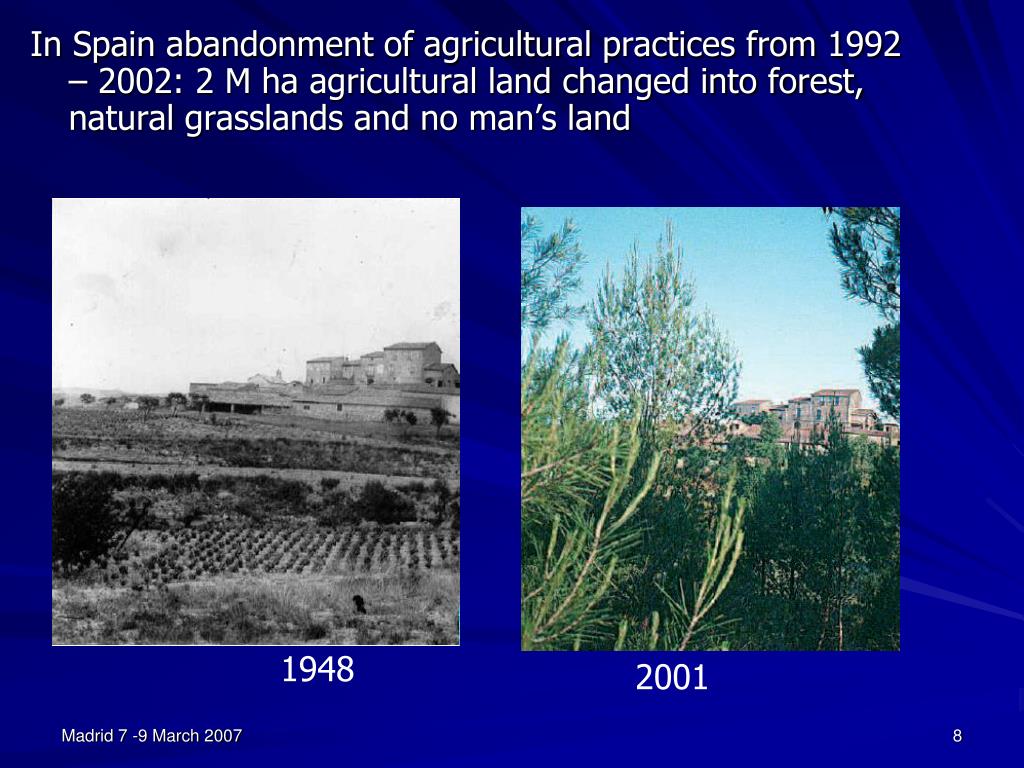 In Spain abandonment of agricultural practices from 1992 – 2002: 2 M ha agricultural land changed into forest, natural grasslands and no man’s land

1948

2001

Madrid 7 -9 March 2007

8